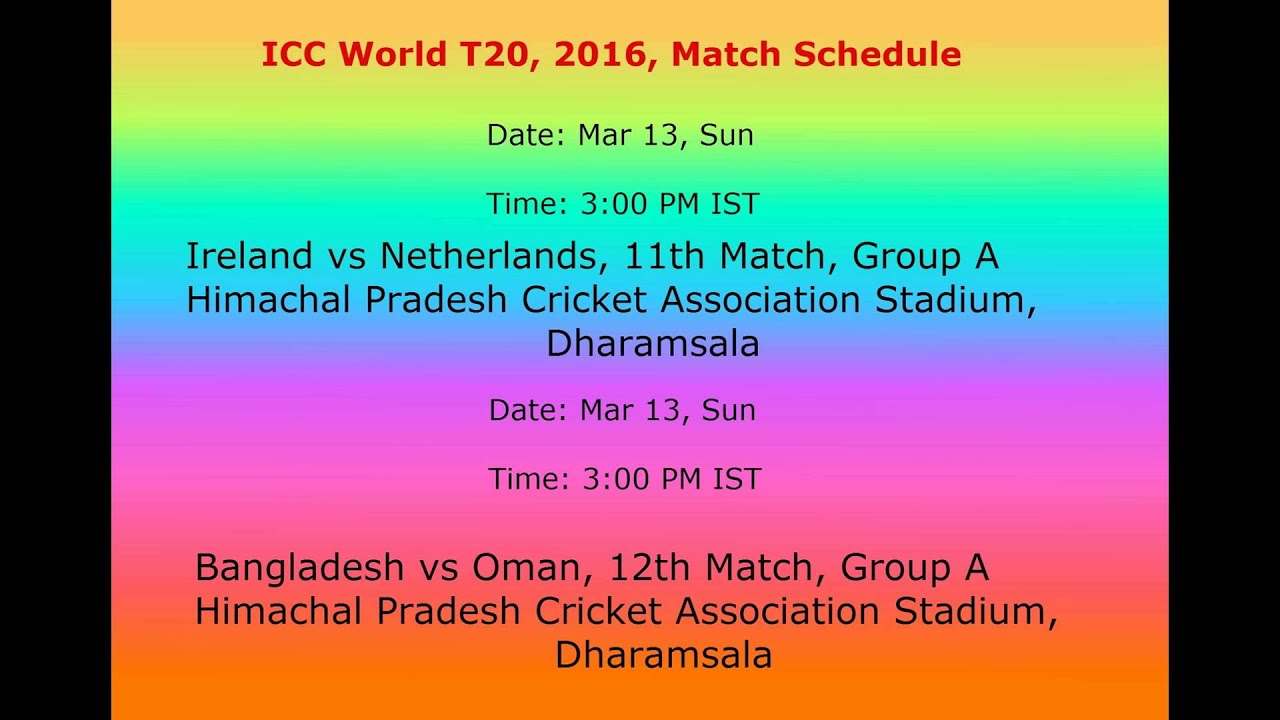 ICC World T20, 2016, Match Schedule

Date: Mar 13, Sun

Time: 3:00 PM IST

Ireland vs Netherlands, 11th Match, Group A
Himachal Pradesh Cricket Association Stadium, Dharamsala

Date: Mar 13, Sun

Time: 3:00 PM IST

Bangladesh vs Oman, 12th Match, Group A
Himachal Pradesh Cricket Association Stadium, Dharamsala